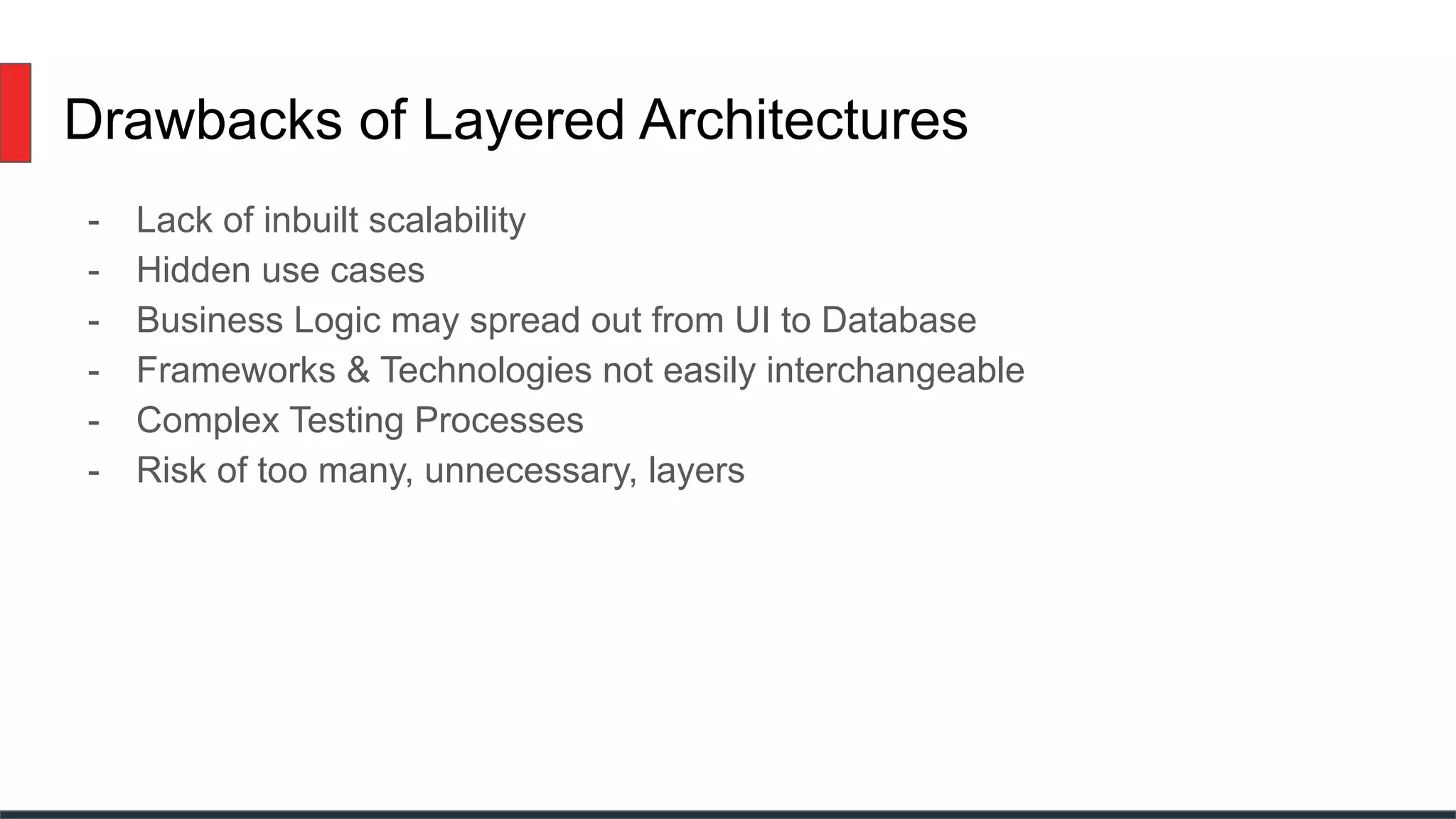 Drawbacks of Layered Architectures

- Lack of inbuilt scalability
- Hidden use cases
- Business Logic may spread out from UI to Database
- Frameworks & Technologies not easily interchangeable
- Complex Testing Processes
- Risk of too many, unnecessary, layers